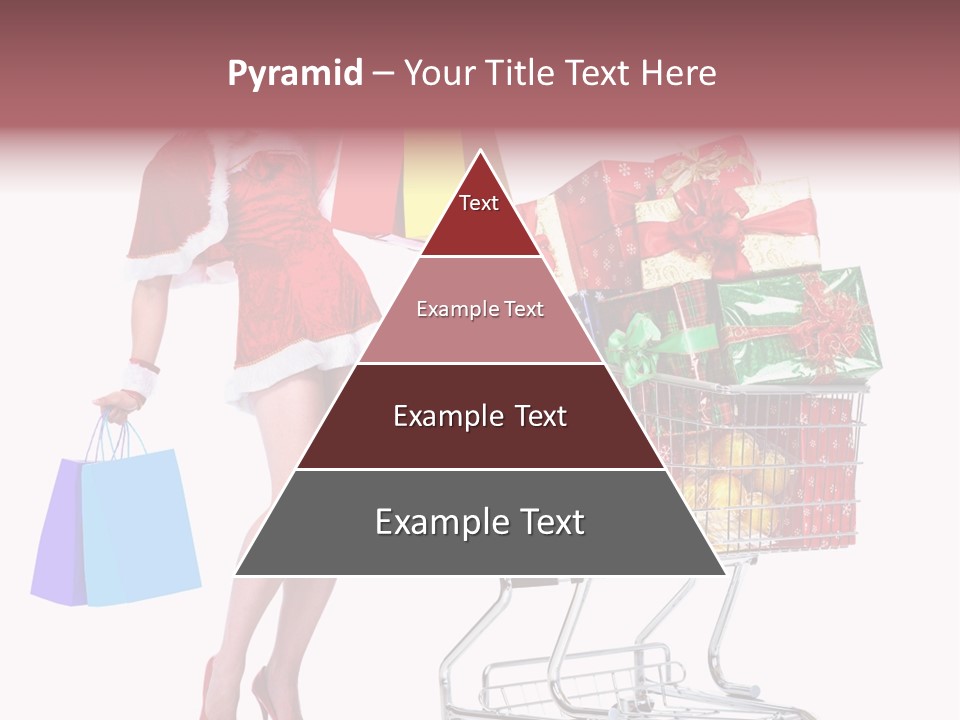 Pyramid – Your Title Text Here

Text

Example Text

Example Text

Example Text